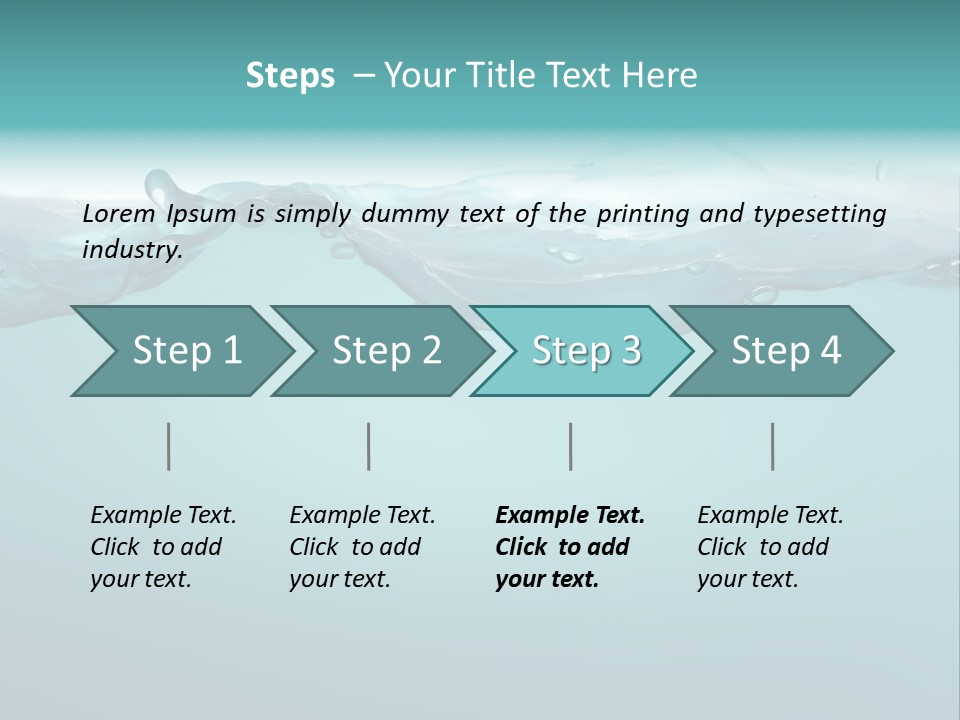 Steps – Your Title Text Here

Lorem Ipsum is simply dummy text of the printing and typesetting industry.

Step 1

Step 2

Step 3

Step 4

Example Text. Click to add your text.

Example Text. Click to add your text.

Example Text. Click to add your text.

Example Text. Click to add your text.